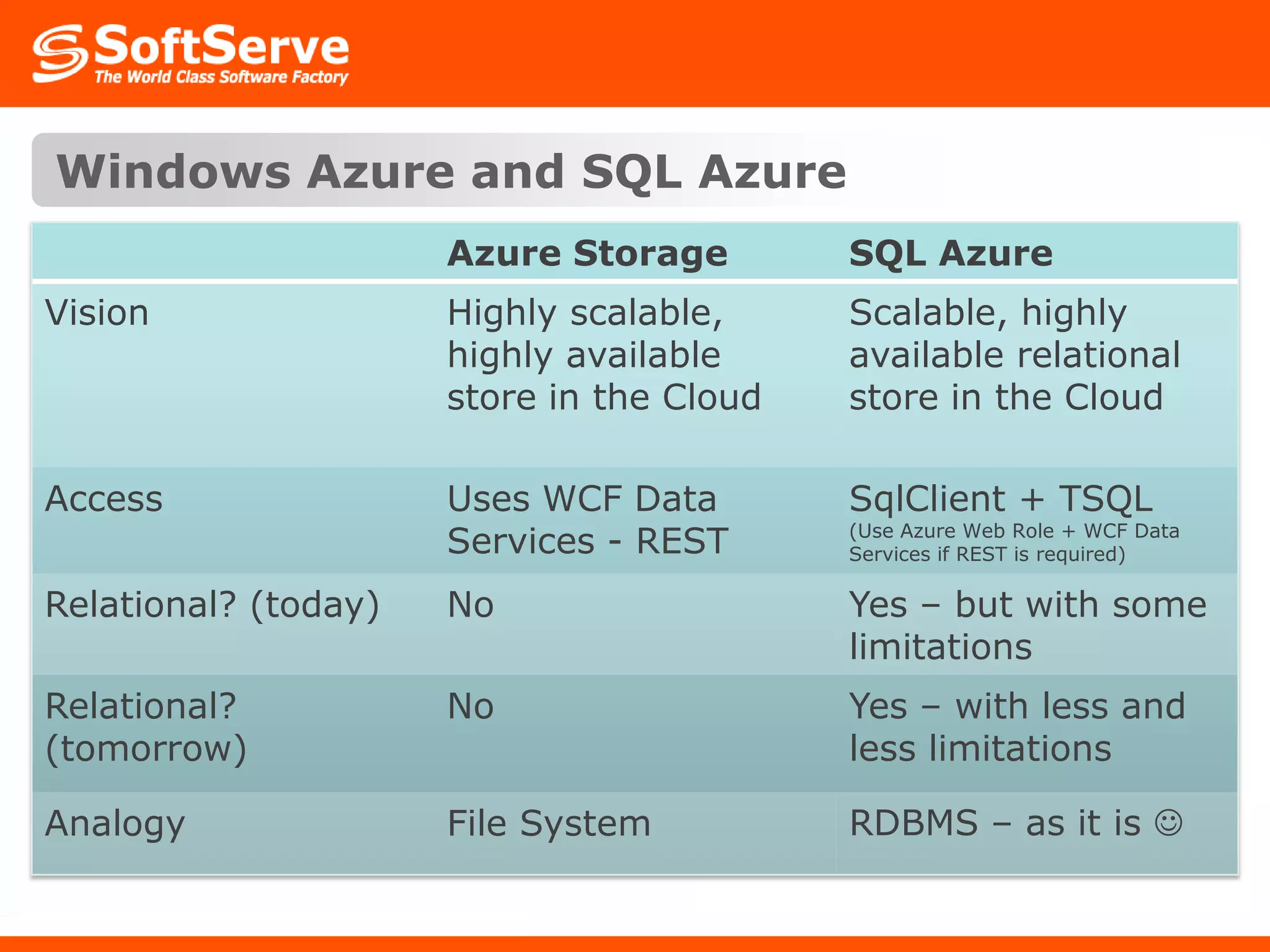 SoftServe
The World Class Software Factory

Windows Azure and SQL Azure

| | Azure Storage | SQL Azure |
|---|---|---|
| Vision | Highly scalable, highly available store in the Cloud | Scalable, highly available relational store in the Cloud |
| Access | Uses WCF Data Services - REST | SqlClient + TSQL (Use Azure Web Role + WCF Data Services if REST is required) |
| Relational? (today) | No | Yes – but with some limitations |
| Relational? (tomorrow) | No | Yes – with less and less limitations |
| Analogy | File System | RDBMS – as it is ☺ |